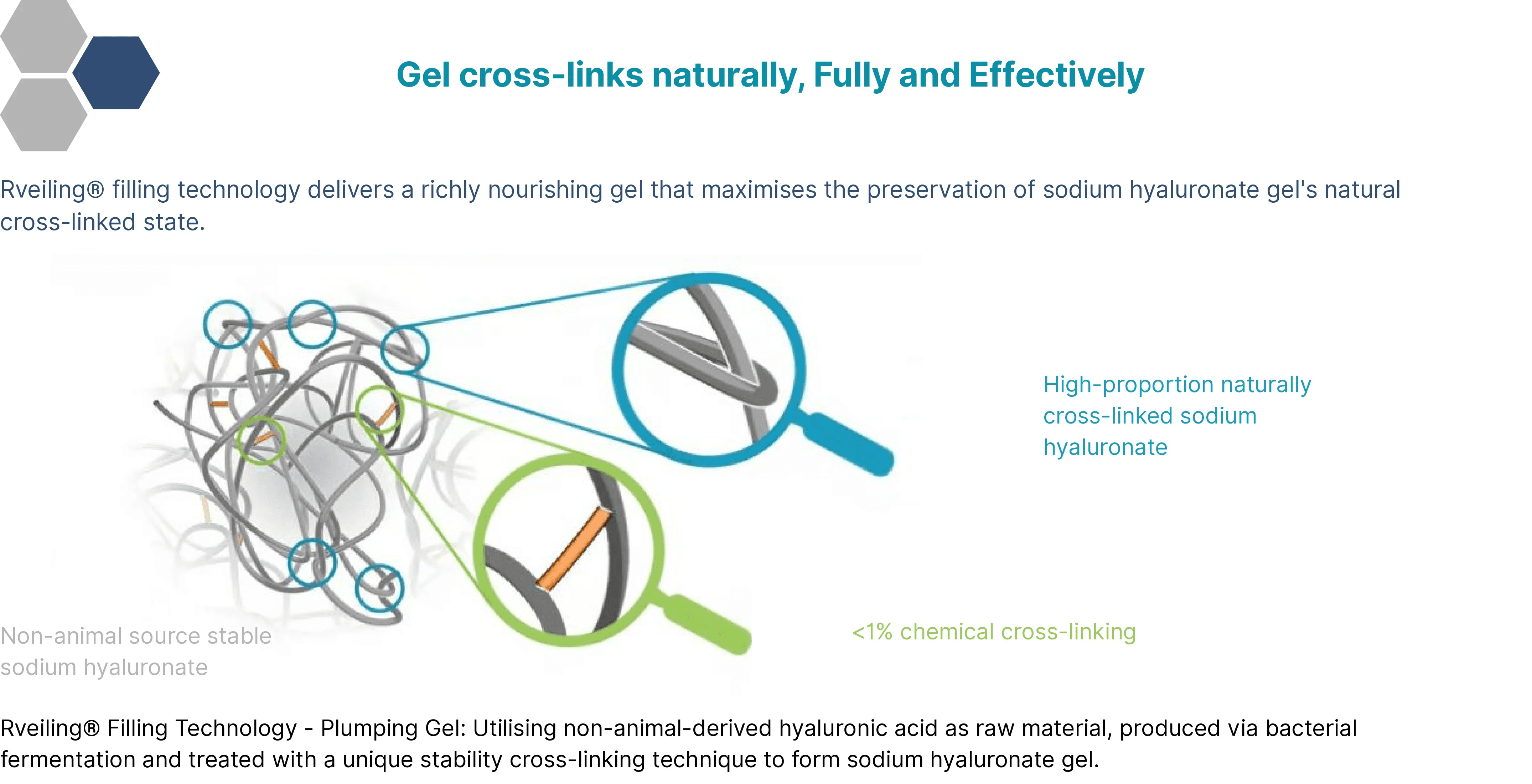 Gel cross-links naturally, Fully and Effectively

Rveiling® filling technology delivers a richly nourishing gel that maximises the preservation of sodium hyaluronate gel's natural cross-linked state.

High-proportion naturally cross-linked sodium hyaluronate

<1% chemical cross-linking

Non-animal source stable sodium hyaluronate

Rveiling® Filling Technology - Plumping Gel: Utilising non-animal-derived hyaluronic acid as raw material, produced via bacterial fermentation and treated with a unique stability cross-linking technique to form sodium hyaluronate gel.